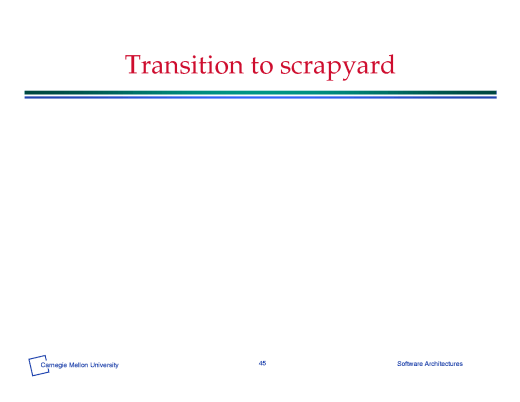 Transition to scrapyard

Carnegie Mellon University

45

Software Architectures